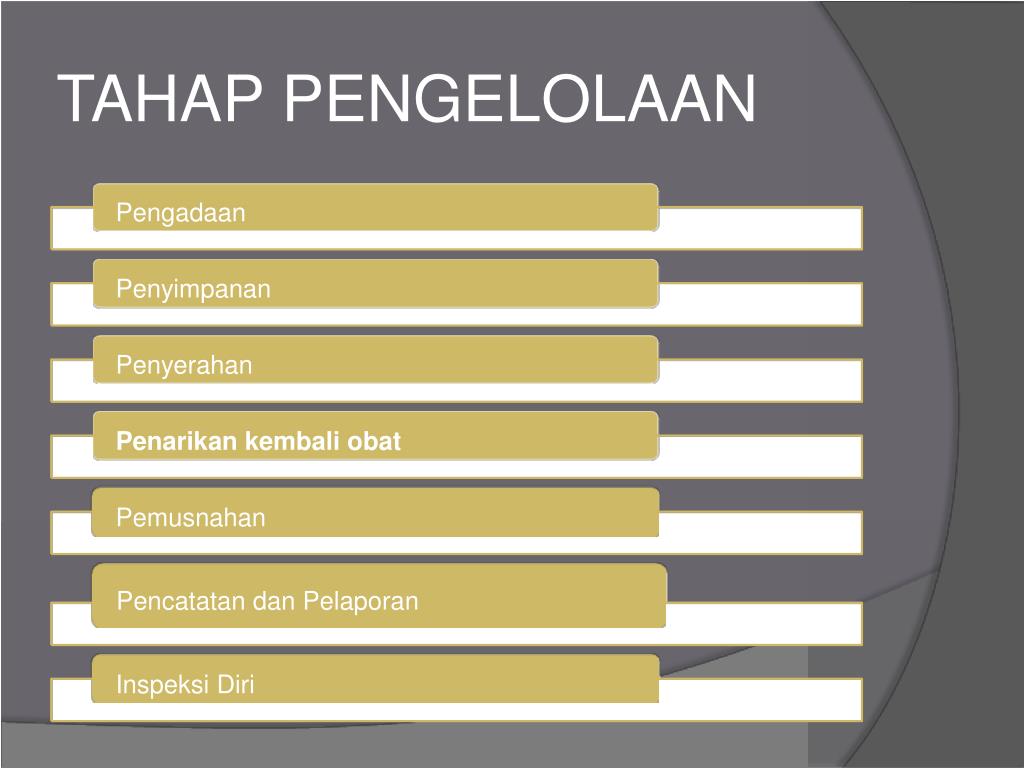 TAHAP PENGELOLAAN

Pengadaan

Penyimpanan

Penyerahan

Penarikan kembali obat

Pemusnahan

Pencatatan dan Pelaporan

Inspeksi Diri